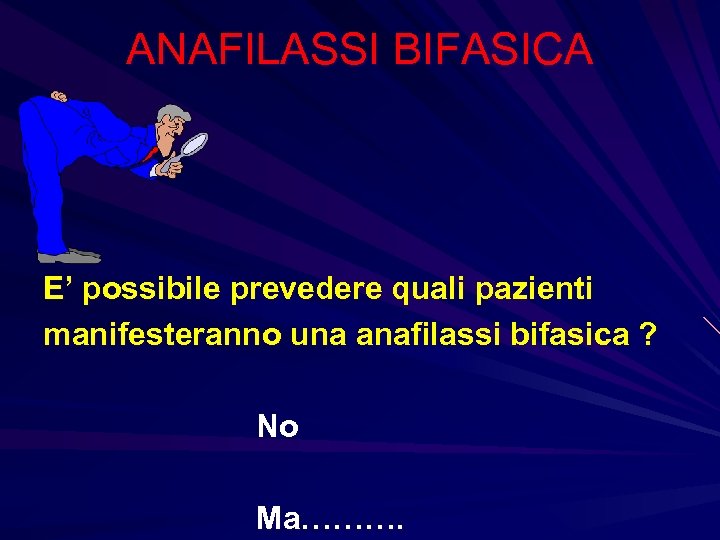 ANAFILASSI BIFASICA

E’ possibile prevedere quali pazienti manifesteranno una anafilassi bifasica ?

No

Ma……….